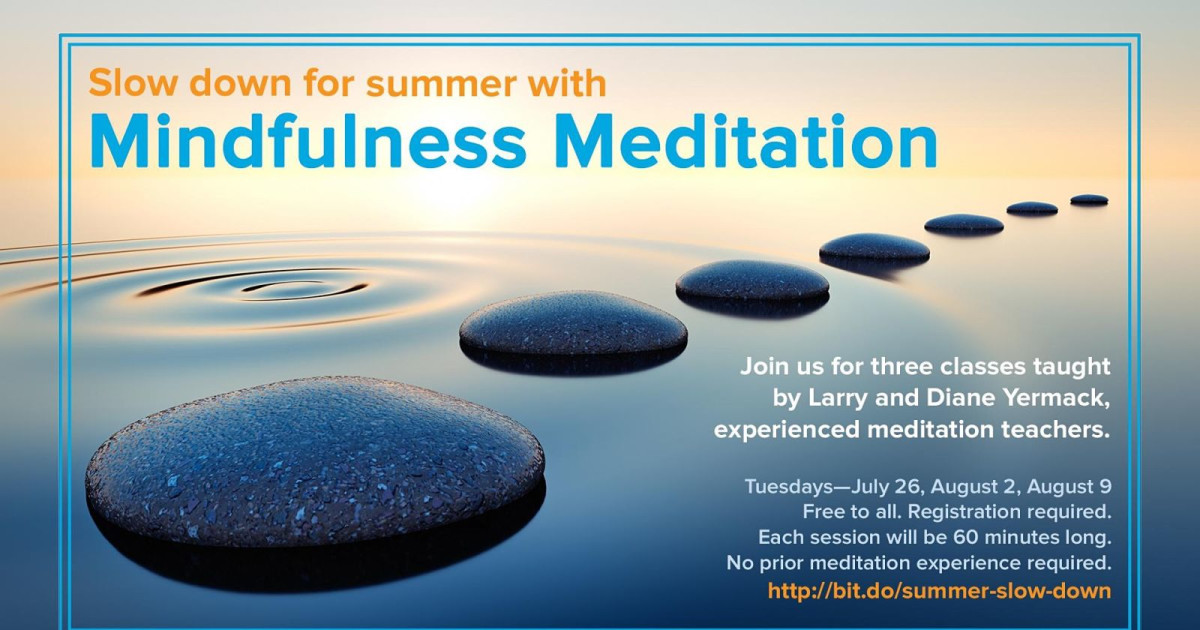 Slow down for summer with
Mindfulness Meditation

Join us for three classes taught by Larry and Diane Yermack, experienced meditation teachers.

Tuesdays—July 26, August 2, August 9
Free to all. Registration required.
Each session will be 60 minutes long.
No prior meditation experience required.
http://bit.do/summer-slow-down